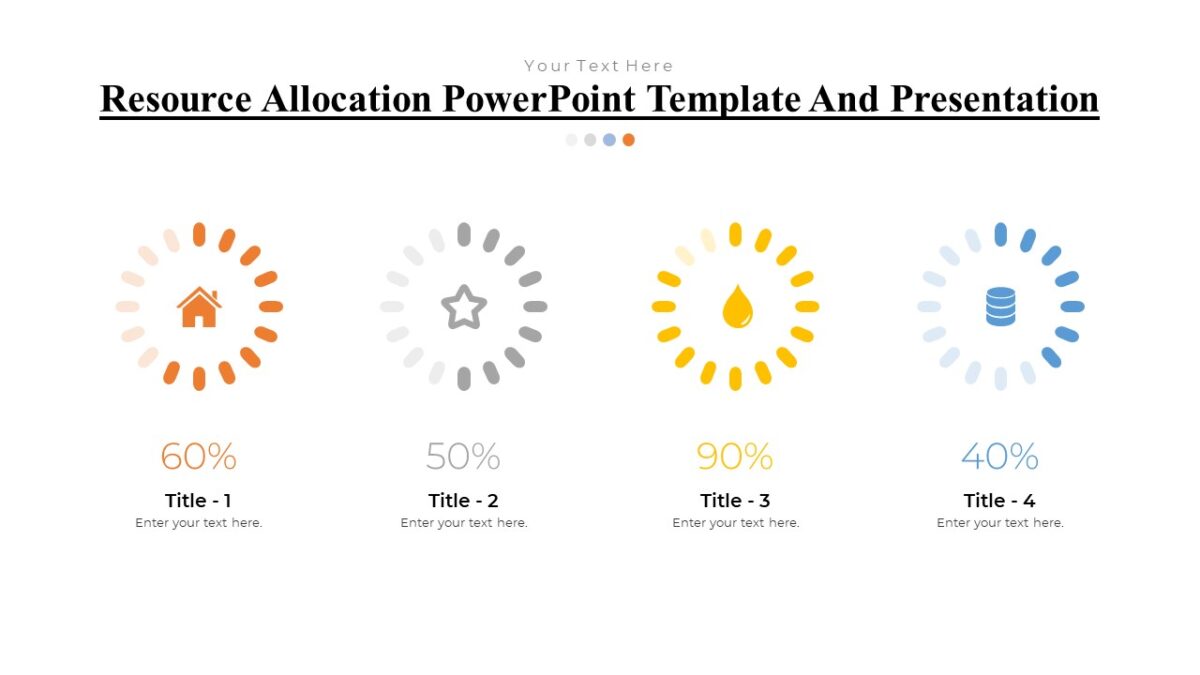 Your Text Here

Resource Allocation PowerPoint Template And Presentation

60%
Title - 1
Enter your text here.

50%
Title - 2
Enter your text here.

90%
Title - 3
Enter your text here.

40%
Title - 4
Enter your text here.